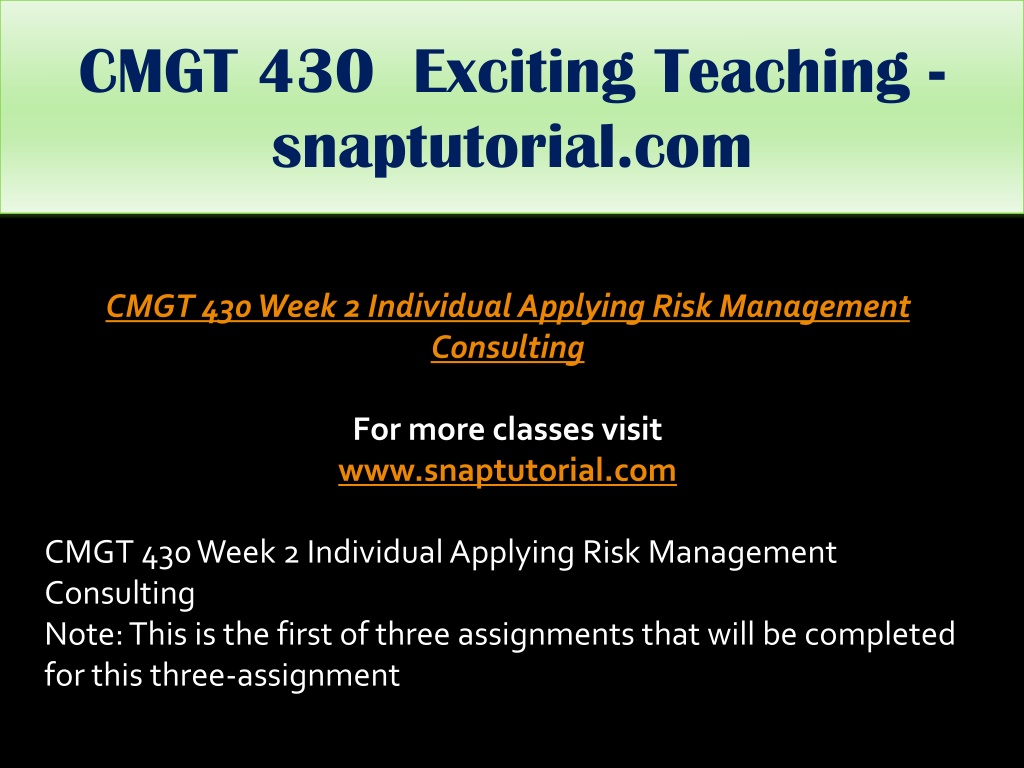 CMGT 430 Exciting Teaching - snaptutorial.com

CMGT 430 Week 2 Individual Applying Risk Management Consulting

For more classes visit
www.snaptutorial.com

CMGT 430 Week 2 Individual Applying Risk Management Consulting
Note: This is the first of three assignments that will be completed for this three-assignment